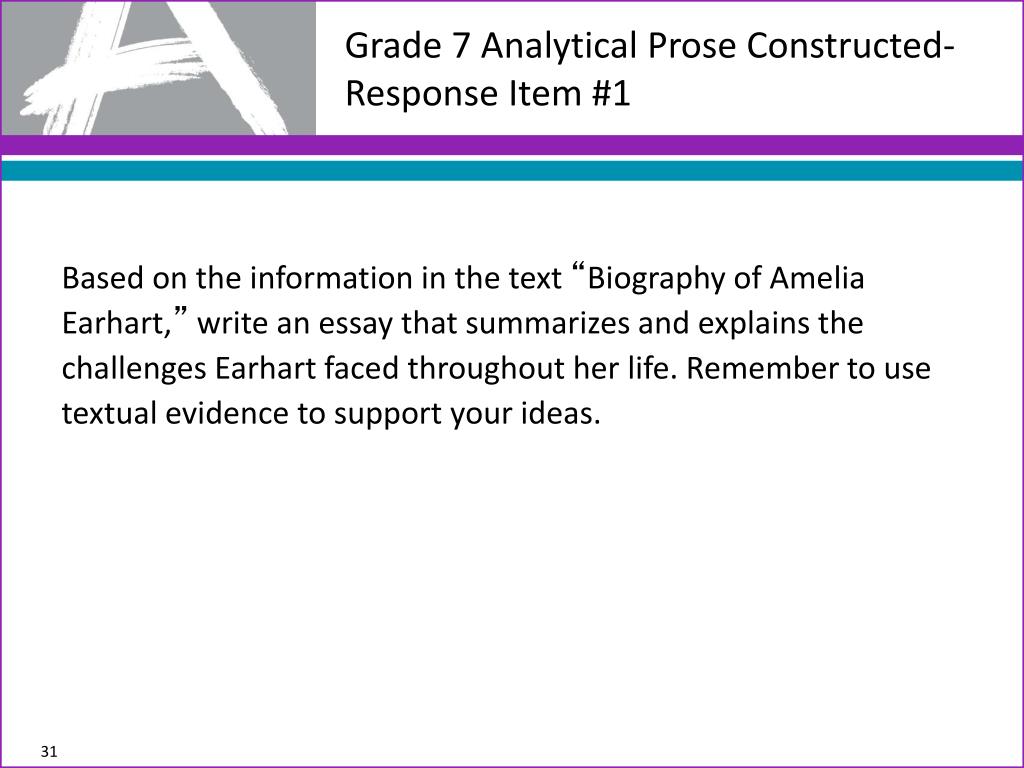 Grade 7 Analytical Prose Constructed-Response Item #1

Based on the information in the text “Biography of Amelia Earhart,” write an essay that summarizes and explains the challenges Earhart faced throughout her life. Remember to use textual evidence to support your ideas.

31